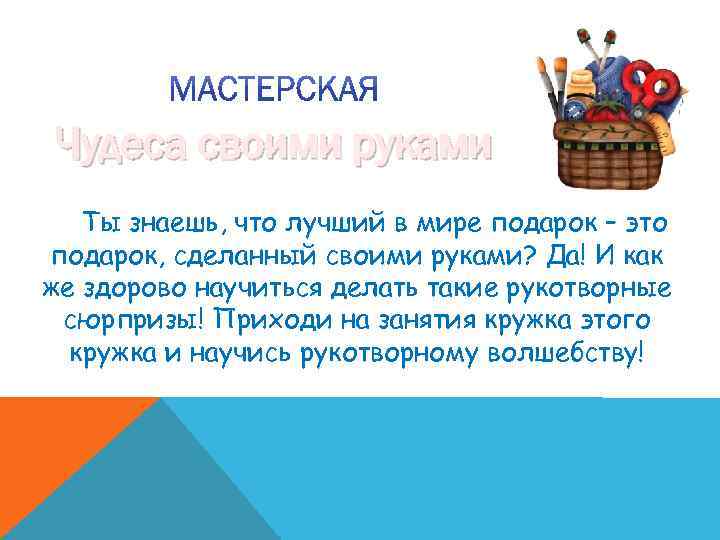 МАСТЕРСКАЯ

Чудеса своими руками

Ты знаешь, что лучший в мире подарок – это подарок, сделанный своими руками? Да! И как же здорово научиться делать такие рукотворные сюрпризы! Приходи на занятия кружка этого кружка и научись рукотворному волшебству!